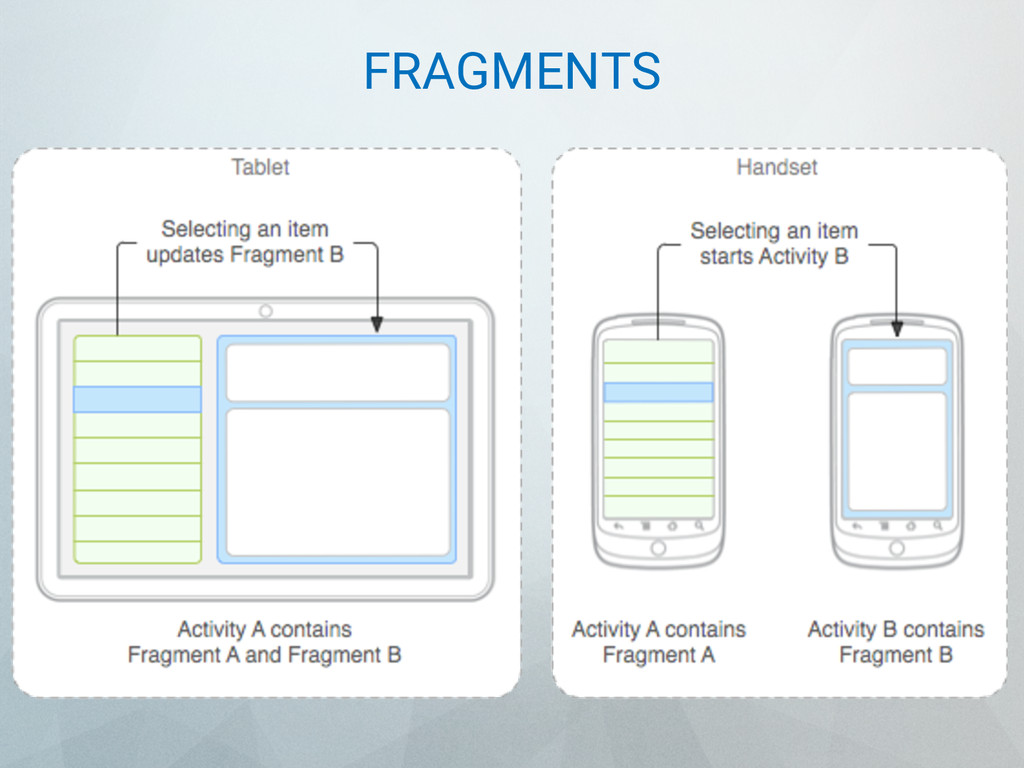 FRAGMENTS

Tablet

Selecting an item updates Fragment B

Activity A contains Fragment A and Fragment B

Handset

Selecting an item starts Activity B

Activity A contains Fragment A

Activity B contains Fragment B